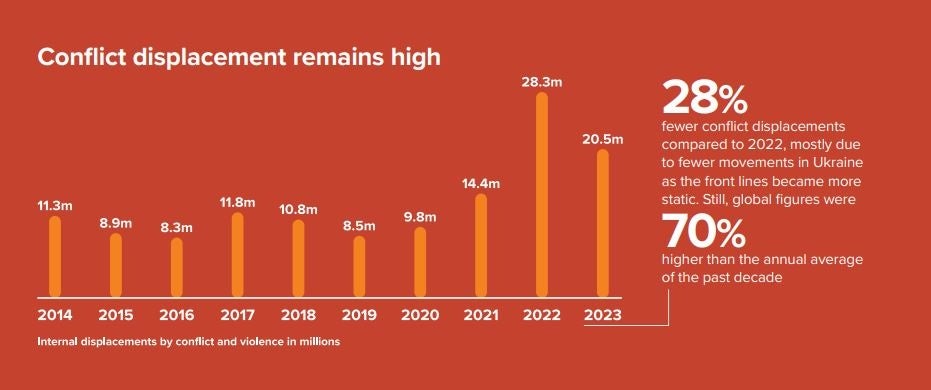 Conflict displacement remains high

11.3m
8.9m
8.3m
11.8m
10.8m
8.5m
9.8m
14.4m
28.3m
20.5m

2014
2015
2016
2017
2018
2019
2020
2021
2022
2023

Internal displacements by conflict and violence in millions

28%
fewer conflict displacements compared to 2022, mostly due to fewer movements in Ukraine as the front lines became more static. Still, global figures were
70%
higher than the annual average of the past decade